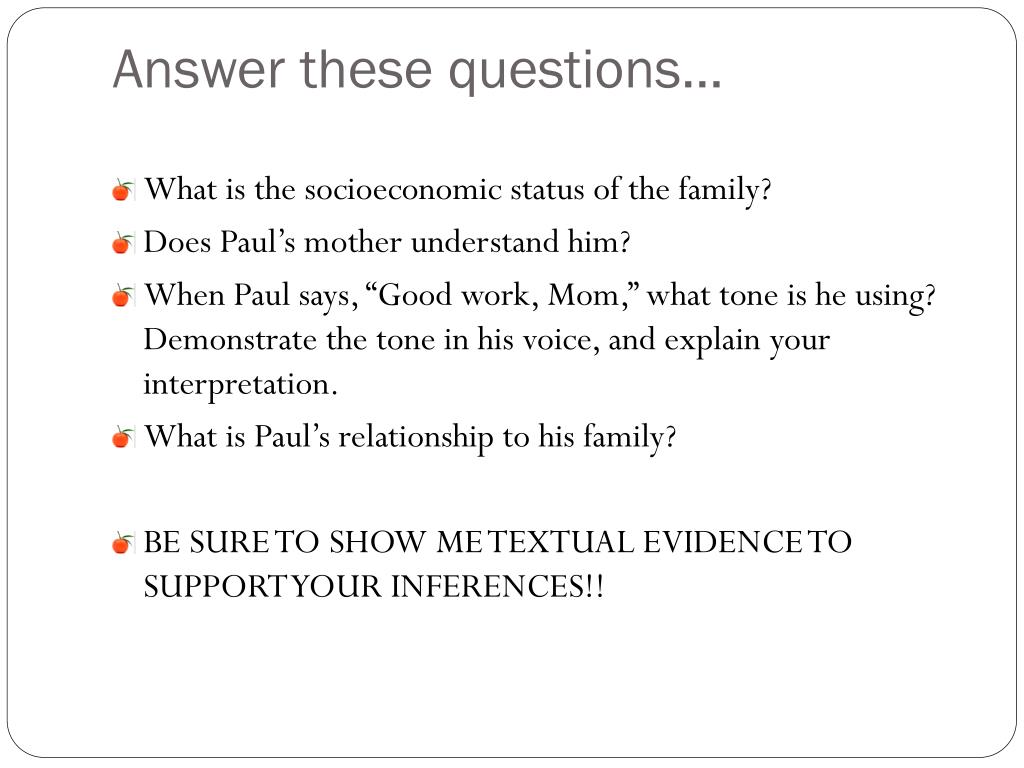 Answer these questions…

What is the socioeconomic status of the family?

Does Paul's mother understand him?

When Paul says, "Good work, Mom," what tone is he using? Demonstrate the tone in his voice, and explain your interpretation.

What is Paul's relationship to his family?

BE SURE TO SHOW ME TEXTUAL EVIDENCE TO SUPPORT YOUR INFERENCES!!